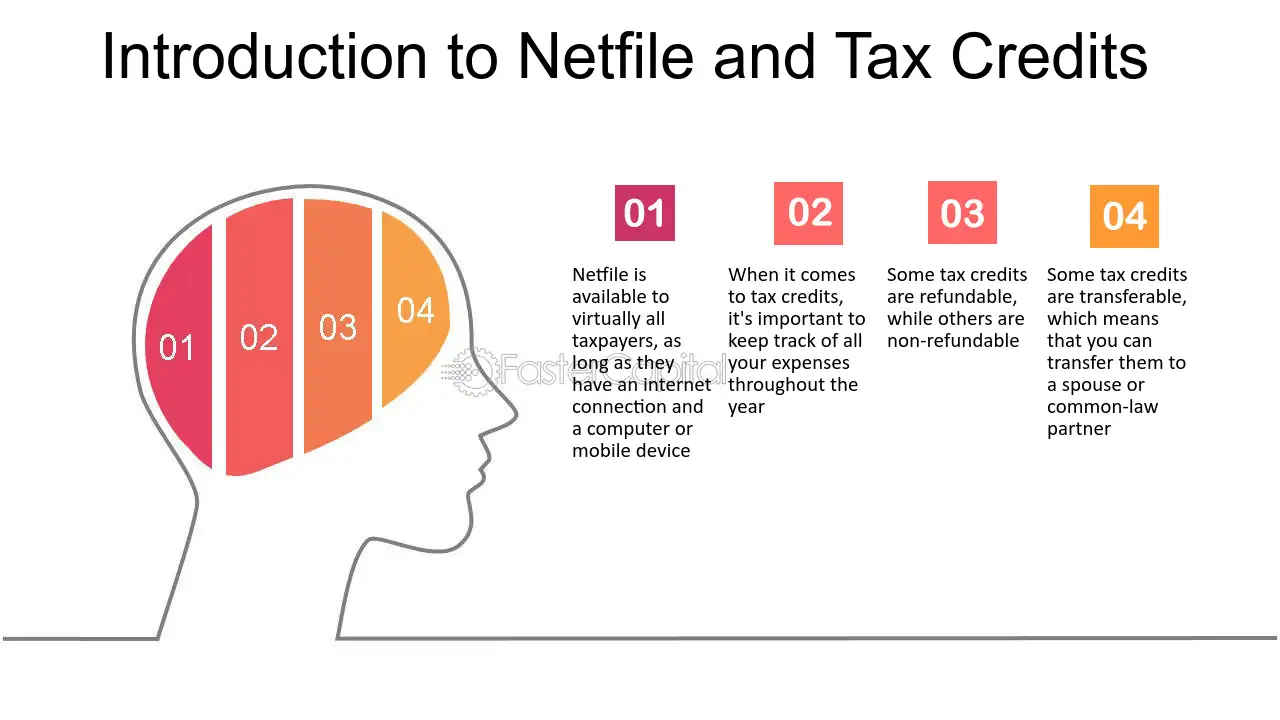 Introduction to Netfile and Tax Credits

01

02

03

04

01

Netfile is available to virtually all taxpayers, as long as they have an internet connection and a computer or mobile device

02

When it comes to tax credits, it's important to keep track of all your expenses throughout the year

03

Some tax credits are refundable, while others are non-refundable

04

Some tax credits are transferable, which means that you can transfer them to a spouse or common-law partner

FasterCapital